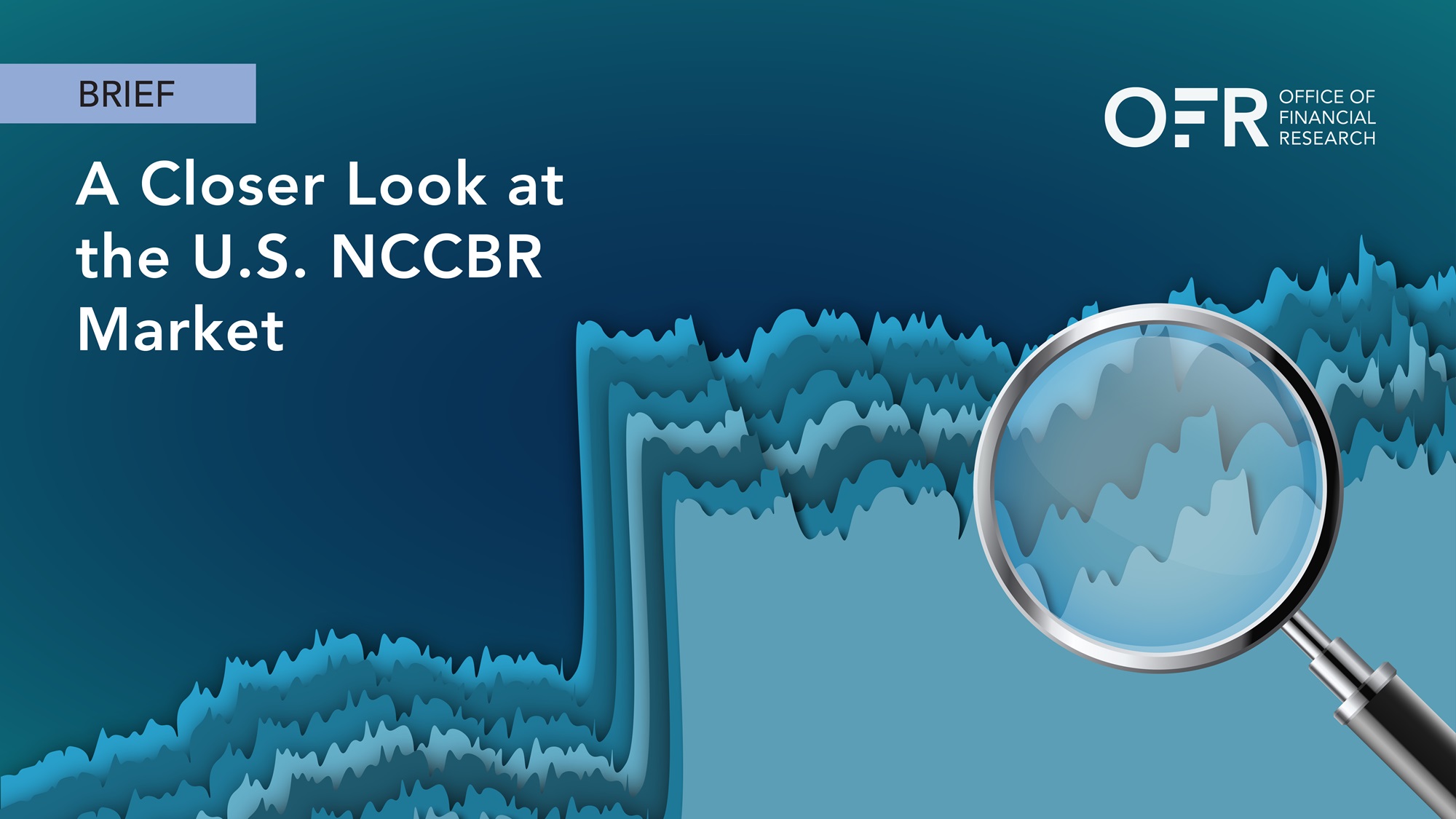 BRIEF

OFR OFFICE OF FINANCIAL RESEARCH

A Closer Look at the U.S. NCCBR Market